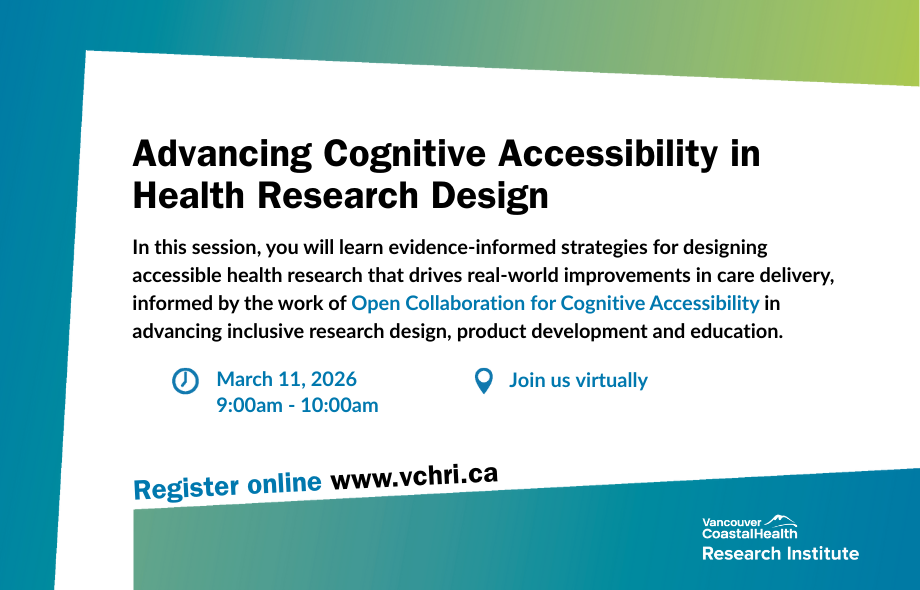 Advancing Cognitive Accessibility in Health Research Design

In this session, you will learn evidence-informed strategies for designing accessible health research that drives real-world improvements in care delivery, informed by the work of Open Collaboration for Cognitive Accessibility in advancing inclusive research design, product development and education.

March 11, 2026
9:00am - 10:00am

Join us virtually

Register online www.vchri.ca

Vancouver CoastalHealth
Research Institute